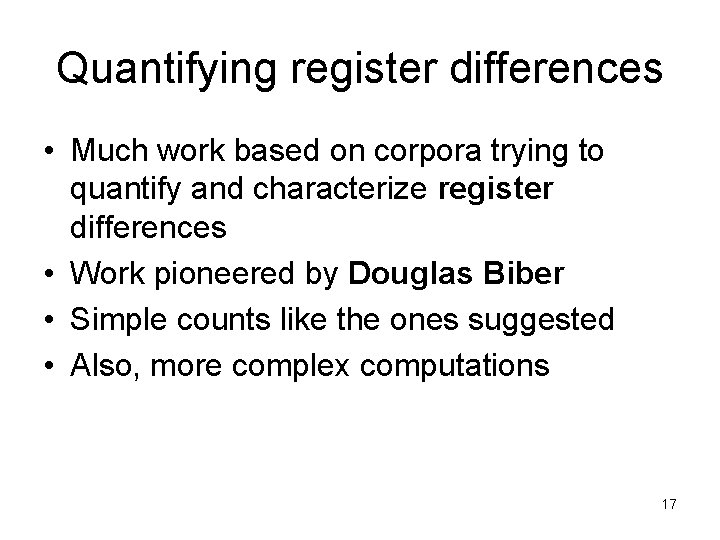 Quantifying register differences

• Much work based on corpora trying to quantify and characterize register differences
• Work pioneered by Douglas Biber
• Simple counts like the ones suggested
• Also, more complex computations

17